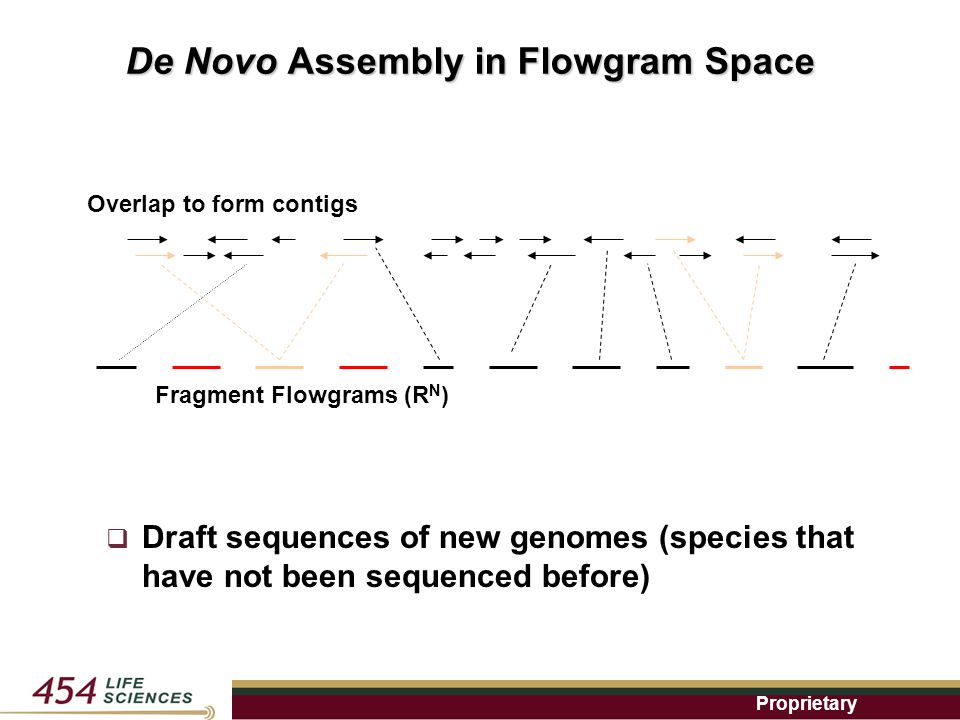 De Novo Assembly in Flowgram Space

Overlap to form contigs

Fragment Flowgrams ($R^N$)

❑ Draft sequences of new genomes (species that have not been sequenced before)

454 LIFE SCIENCES

Proprietary